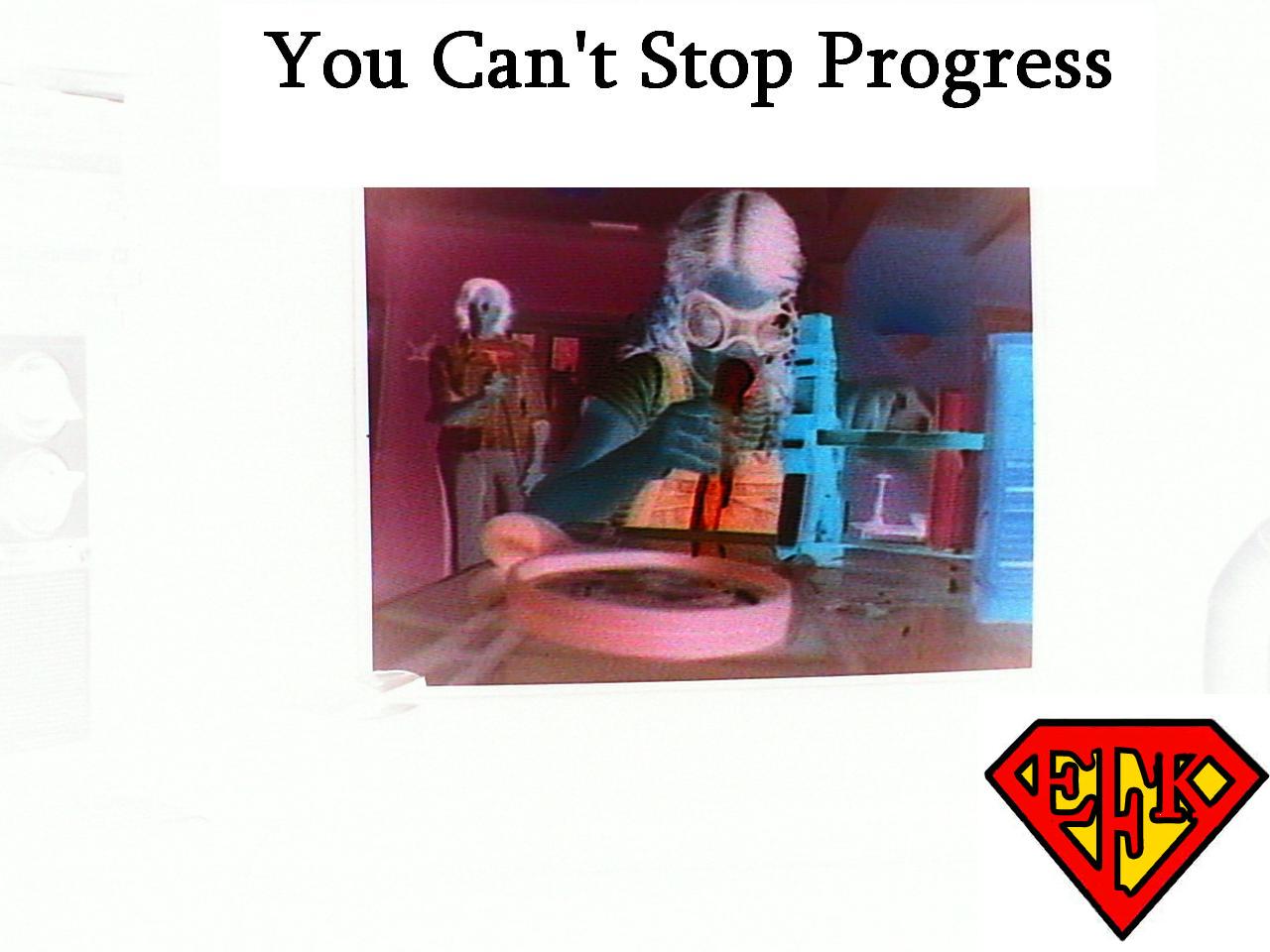 You Can't Stop Progress

EEK